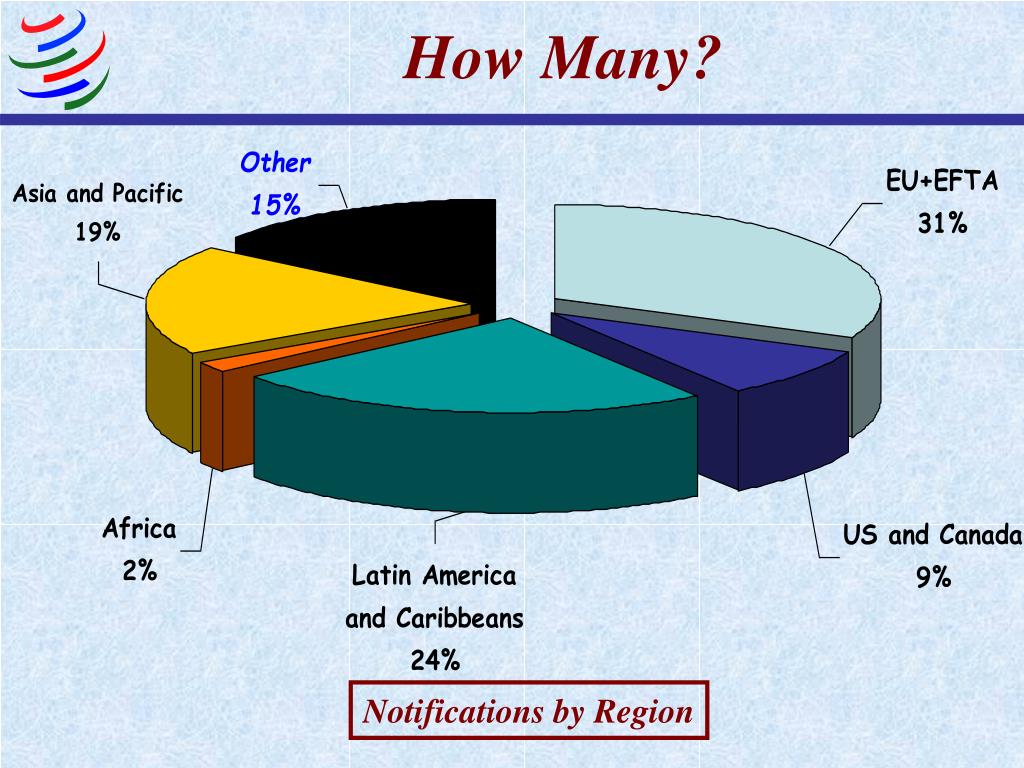 How Many?

Other
15%

Asia and Pacific
19%

EU+EFTA
31%

Africa
2%

Latin America and Caribbeans
24%

US and Canada
9%

Notifications by Region